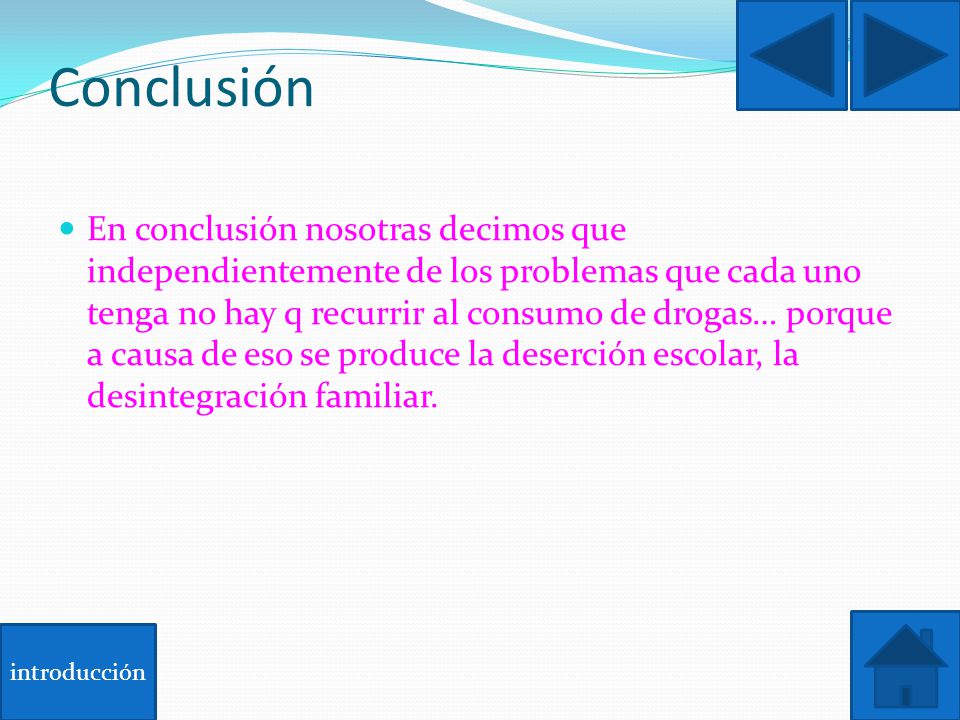 Conclusión

En conclusión nosotras decimos que independientemente de los problemas que cada uno tenga no hay q recurrir al consumo de drogas… porque a causa de eso se produce la deserción escolar, la desintegración familiar.

introducción